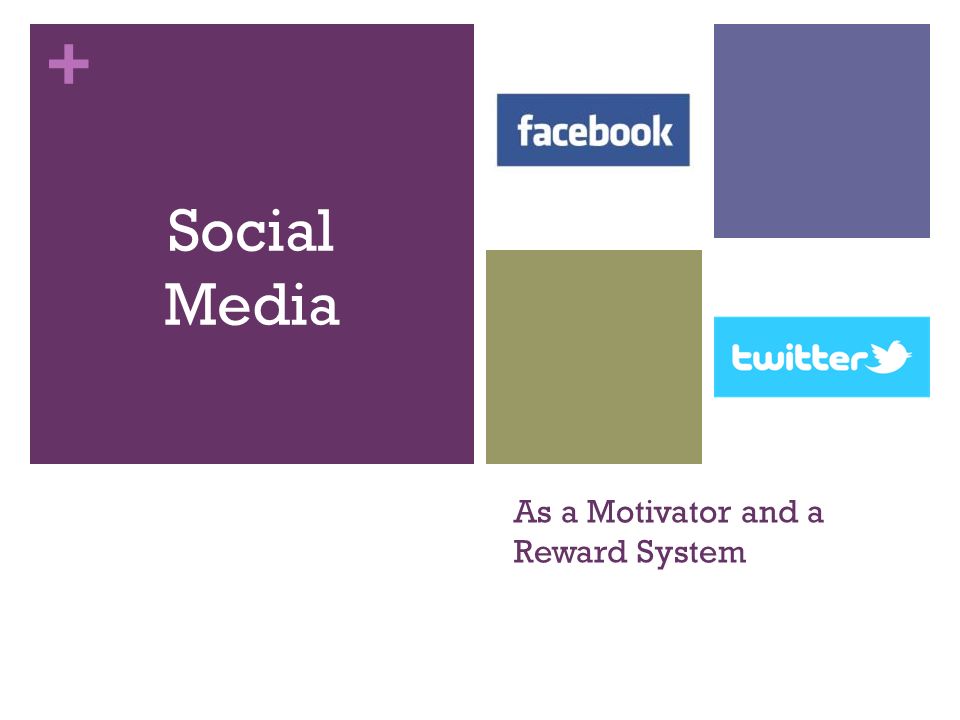 +

Social Media

facebook

twitter

As a Motivator and a Reward System